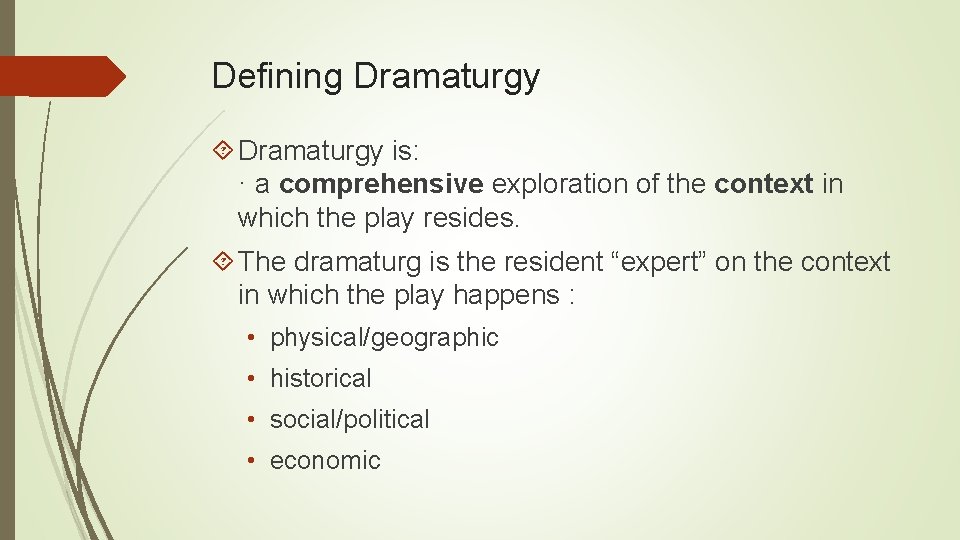 Defining Dramaturgy

Dramaturgy is:
· a comprehensive exploration of the context in which the play resides.

The dramaturg is the resident “expert” on the context in which the play happens :

• physical/geographic
• historical
• social/political
• economic